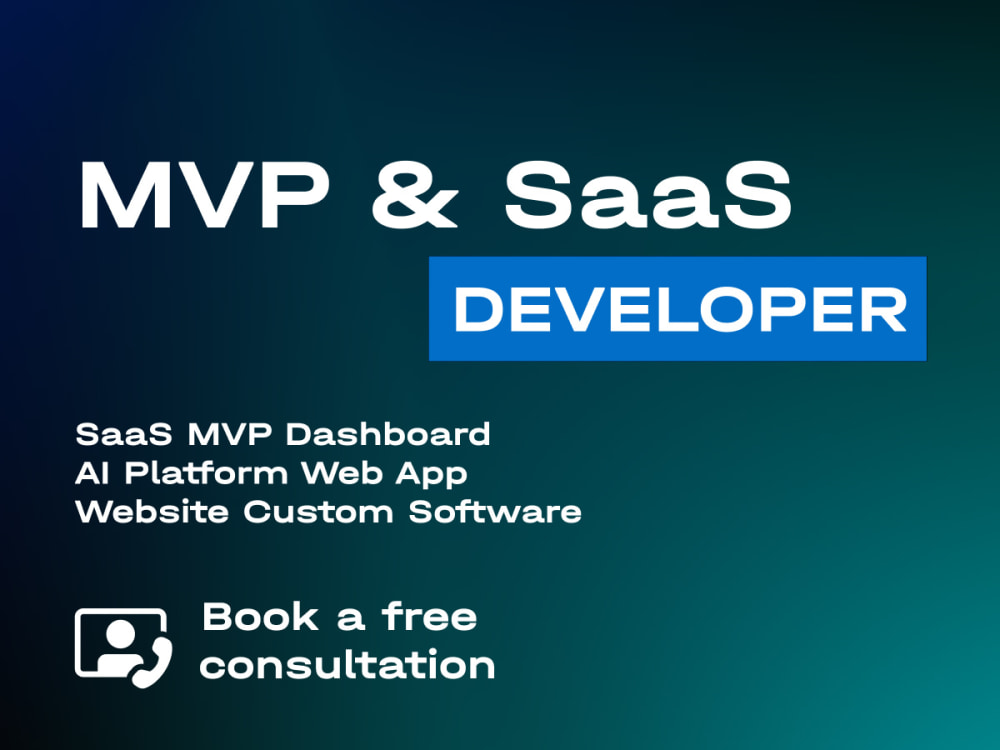 MVP & SaaS
DEVELOPER

SaaS MVP Dashboard
AI Platform Web App
Website Custom Software

Book a free consultation